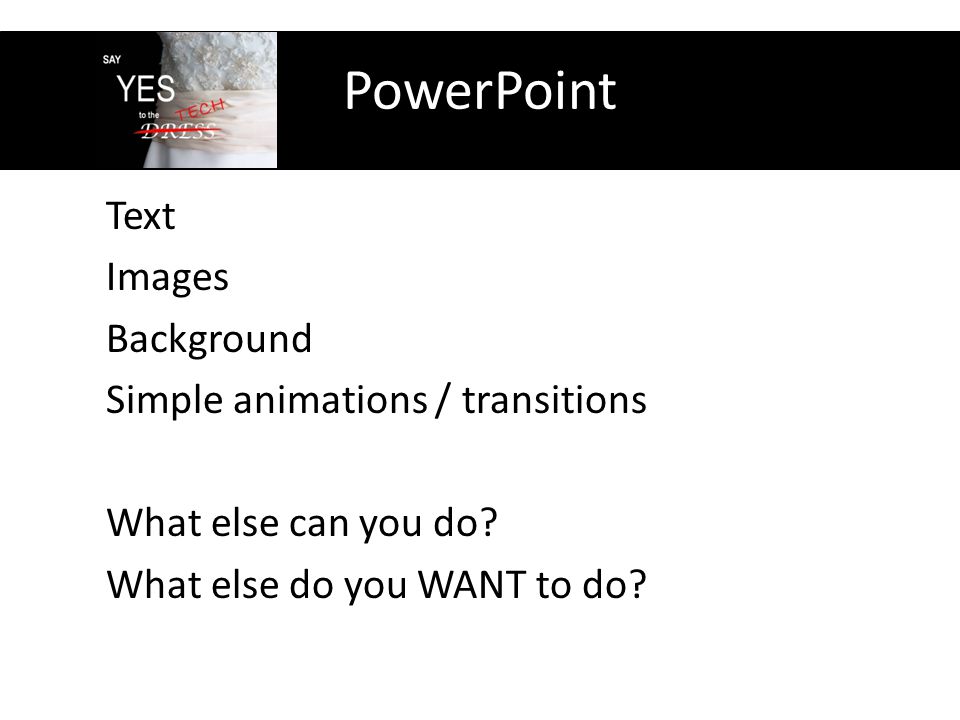 SAY
YES
to the
TECH
DRESS

PowerPoint

Text
Images
Background
Simple animations / transitions

What else can you do?
What else do you WANT to do?